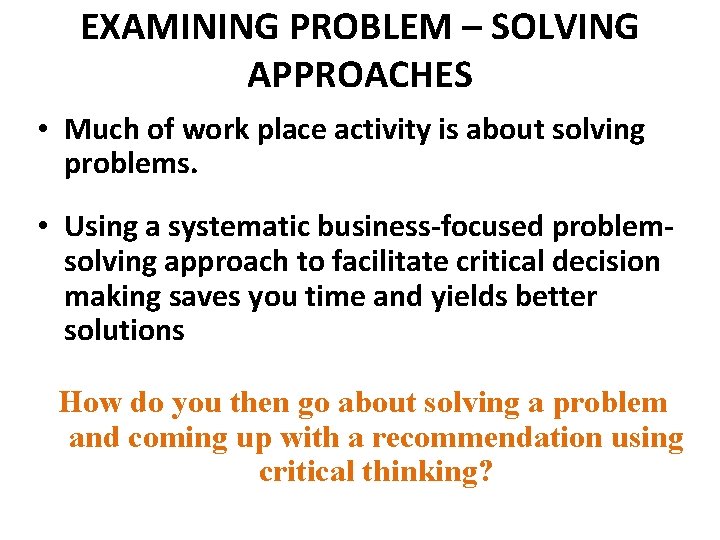 EXAMINING PROBLEM – SOLVING APPROACHES

• Much of work place activity is about solving problems.

• Using a systematic business-focused problem-solving approach to facilitate critical decision making saves you time and yields better solutions

How do you then go about solving a problem and coming up with a recommendation using critical thinking?